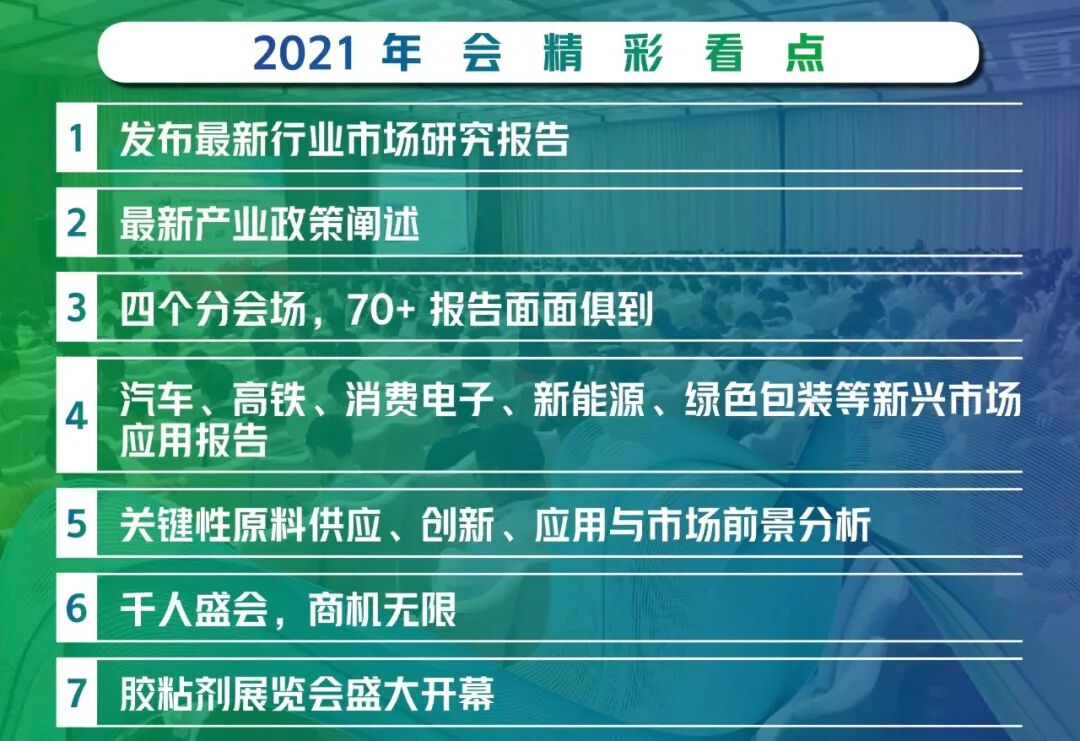 2021 年 会 精 彩 看 点

1 发布最新行业市场研究报告

2 最新产业政策阐述

3 四个分会场，70+ 报告面面俱到

4 汽车、高铁、消费电子、新能源、绿色包装等新兴市场应用报告

5 关键性原料供应、创新、应用与市场前景分析

6 千人盛会，商机无限

7 胶粘剂展览会盛大开幕